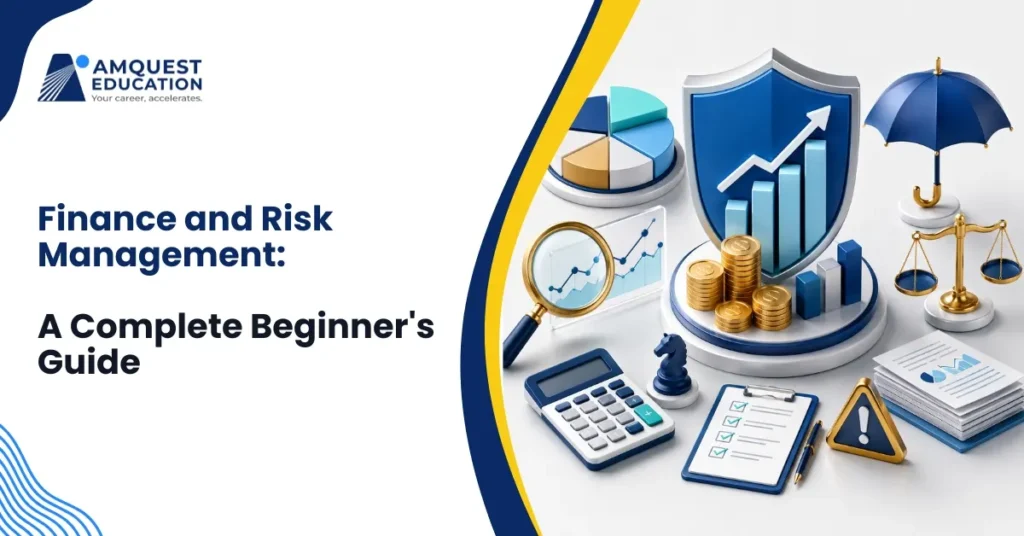 AMQUEST EDUCATION
Your career, accelerates.

Finance and Risk Management:

A Complete Beginner's Guide